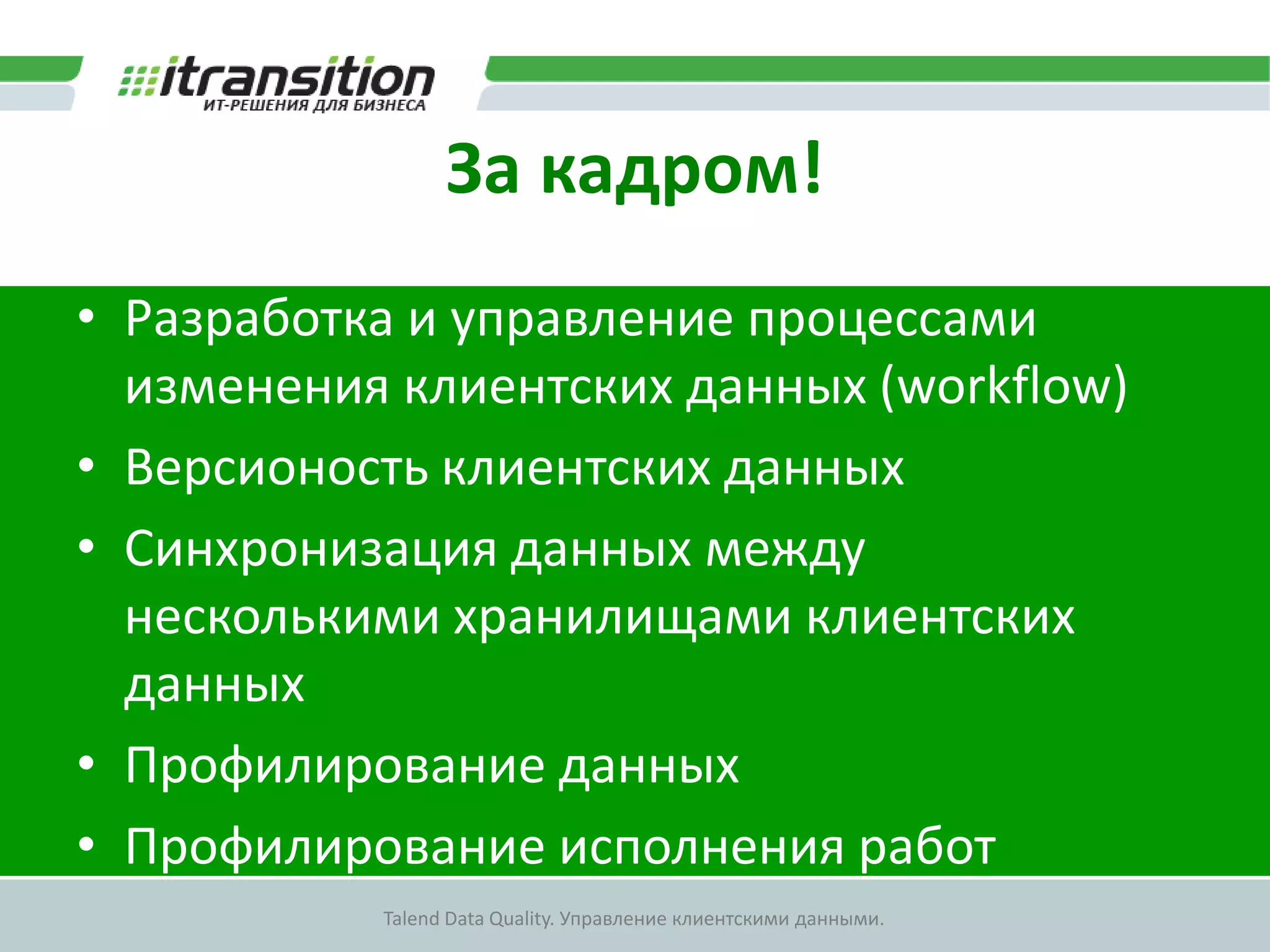 itransition
ИТ-РЕШЕНИЯ ДЛЯ БИЗНЕСА

За кадром!

• Разработка и управление процессами изменения клиентских данных (workflow)
• Версионость клиентских данных
• Синхронизация данных между несколькими хранилищами клиентских данных
• Профилирование данных
• Профилирование исполнения работ

Talend Data Quality. Управление клиентскими данными.